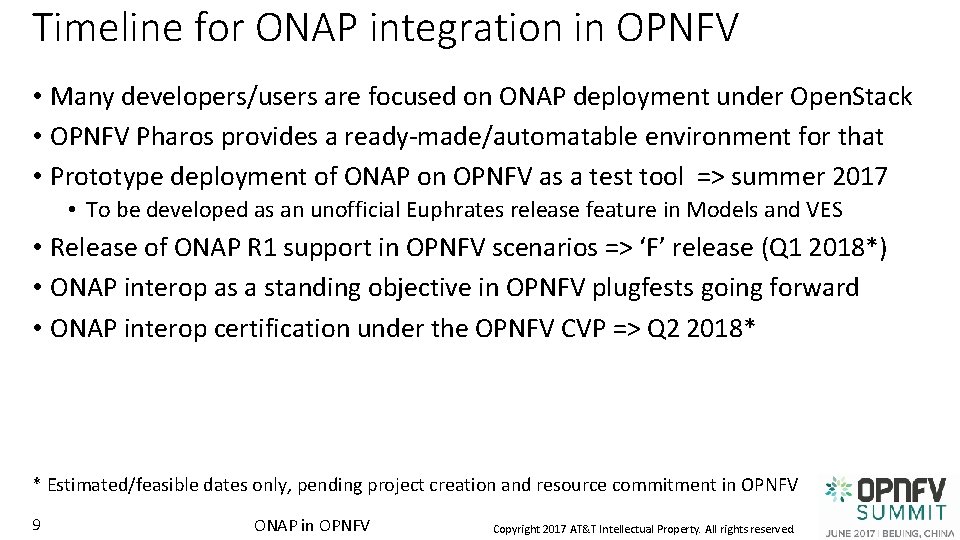 Timeline for ONAP integration in OPNFV

• Many developers/users are focused on ONAP deployment under OpenStack
• OPNFV Pharos provides a ready-made/automatable environment for that
• Prototype deployment of ONAP on OPNFV as a test tool => summer 2017
  • To be developed as an unofficial Euphrates release feature in Models and VES
• Release of ONAP R1 support in OPNFV scenarios => 'F' release (Q1 2018*)
• ONAP interop as a standing objective in OPNFV plugfests going forward
• ONAP interop certification under the OPNFV CVP => Q2 2018*

* Estimated/feasible dates only, pending project creation and resource commitment in OPNFV

9

ONAP in OPNFV

Copyright 2017 AT&T Intellectual Property. All rights reserved.

OPNFV SUMMIT
JUNE 2017 | BEIJING, CHINA